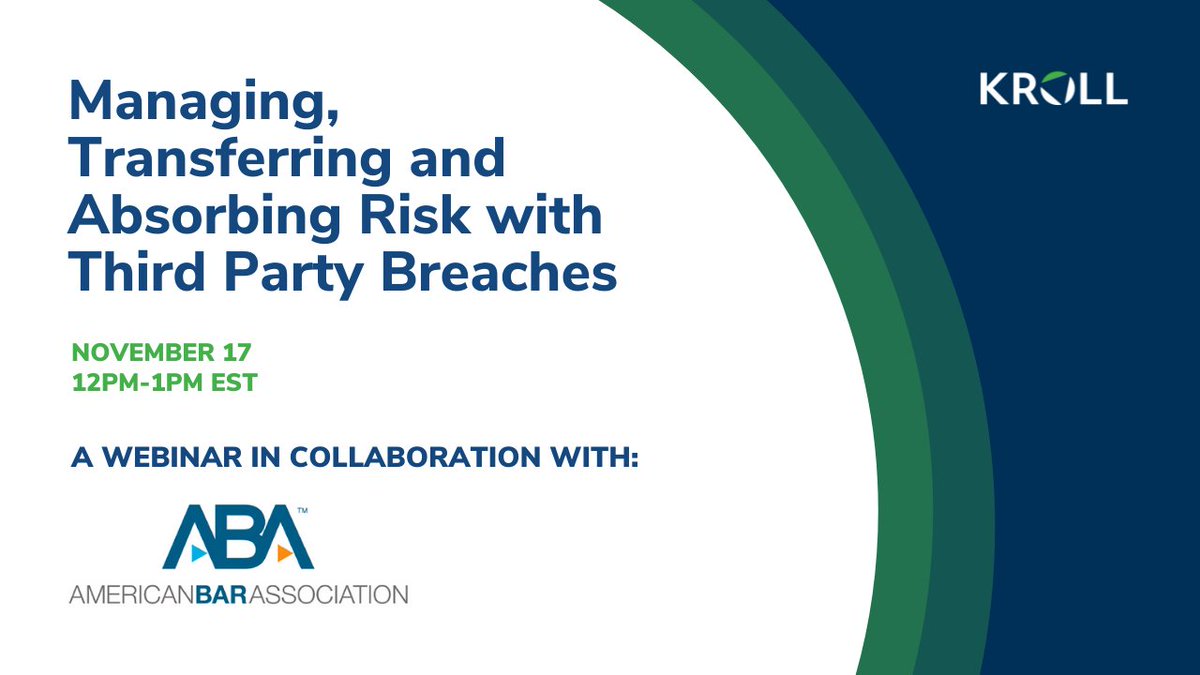 KROLL

Managing, Transferring and Absorbing Risk with Third Party Breaches

NOVEMBER 17
12PM-1PM EST

A WEBINAR IN COLLABORATION WITH:

ABA™
AMERICANBARASSOCIATION